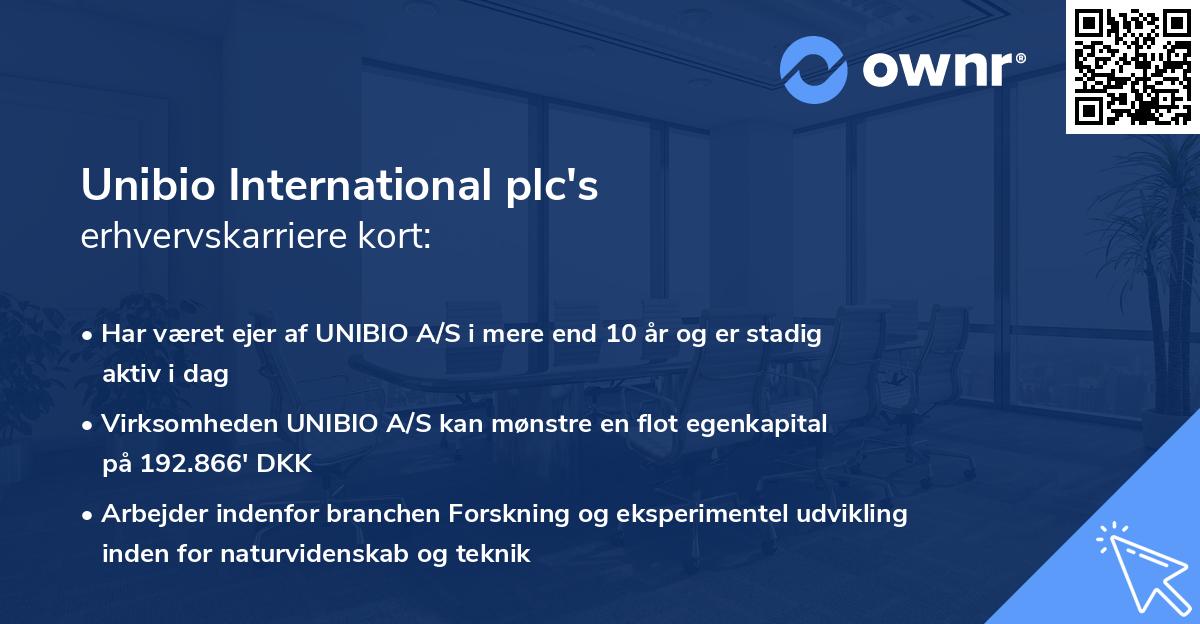 ownr®

Unibio International plc's
erhvervskarriere kort:

• Har været ejer af UNIBIO A/S i mere end 10 år og er stadig aktiv i dag
• Virksomheden UNIBIO A/S kan mønstre en flot egenkapital på 192.866' DKK
• Arbejder indenfor branchen Forskning og eksperimentel udvikling inden for naturvidenskab og teknik